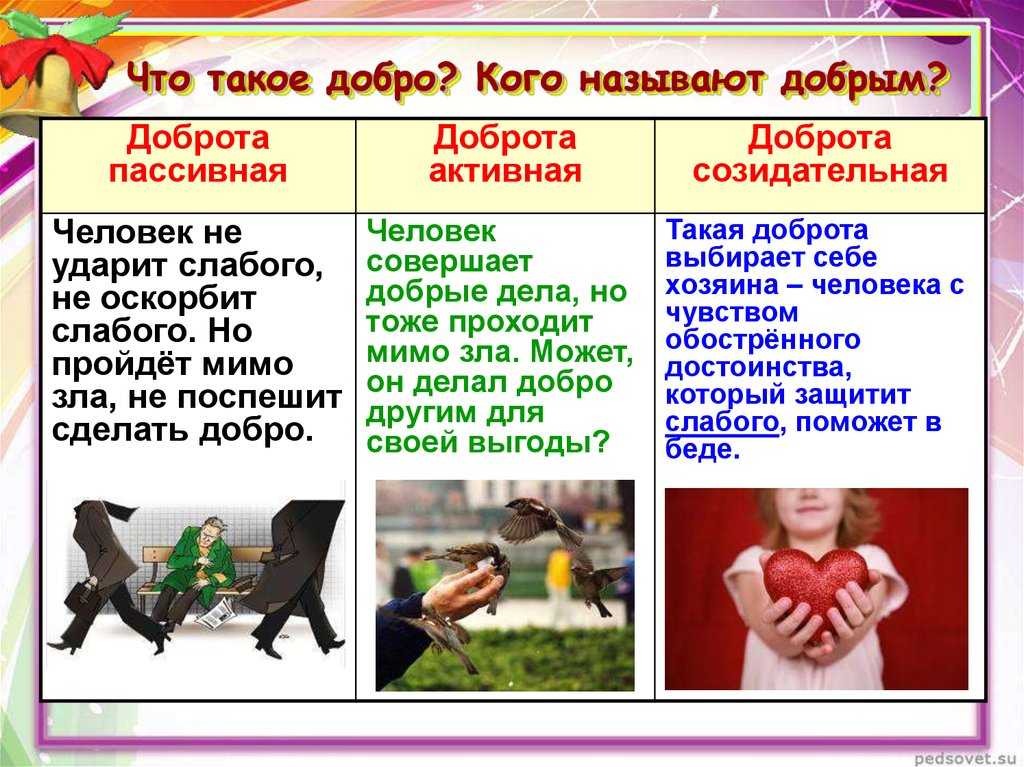 Что такое добро? Кого называют добрым?

| Доброта пассивная | Доброта активная | Доброта созидательная |
|---|---|---|
| Человек не ударит слабого, не оскорбит слабого. Но пройдёт мимо зла, не поспешит сделать добро. | Человек совершает добрые дела, но тоже проходит мимо зла. Может, он делал добро другим для своей выгоды? | Такая доброта выбирает себе хозяина – человека с чувством обострённого достоинства, который защитит слабого, поможет в беде. |

pedsovet.su